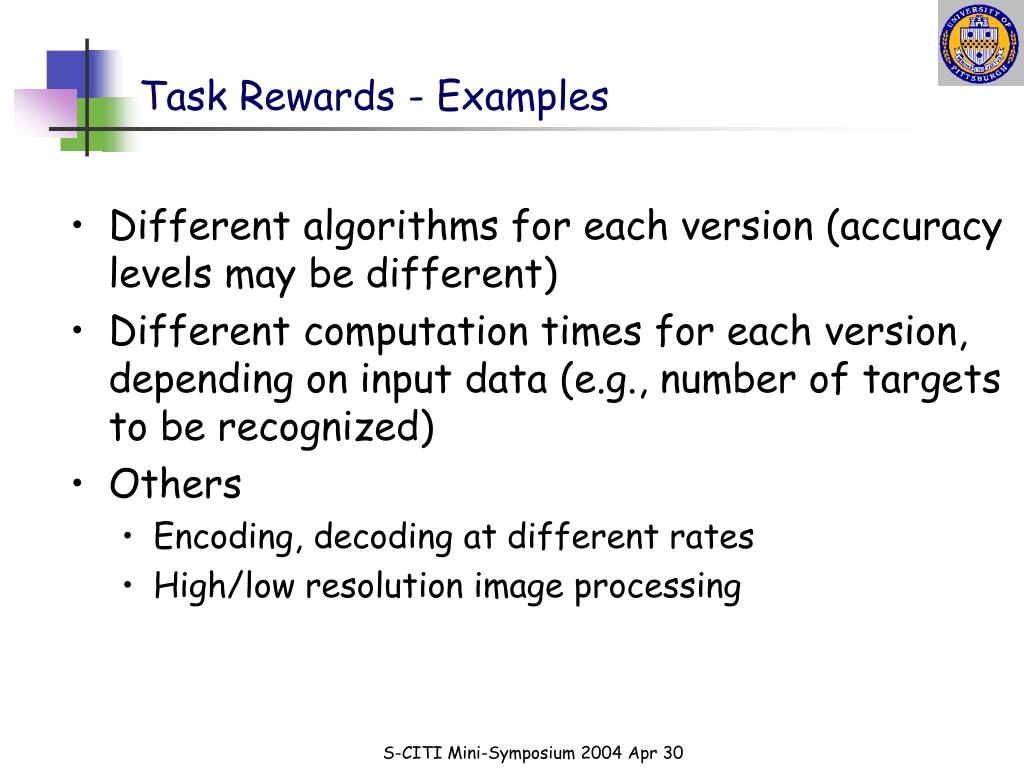 UNIVERSITY OF PITTSBURGH

Task Rewards - Examples

• Different algorithms for each version (accuracy levels may be different)
• Different computation times for each version, depending on input data (e.g., number of targets to be recognized)
• Others
  • Encoding, decoding at different rates
  • High/low resolution image processing

S-CITI Mini-Symposium 2004 Apr 30